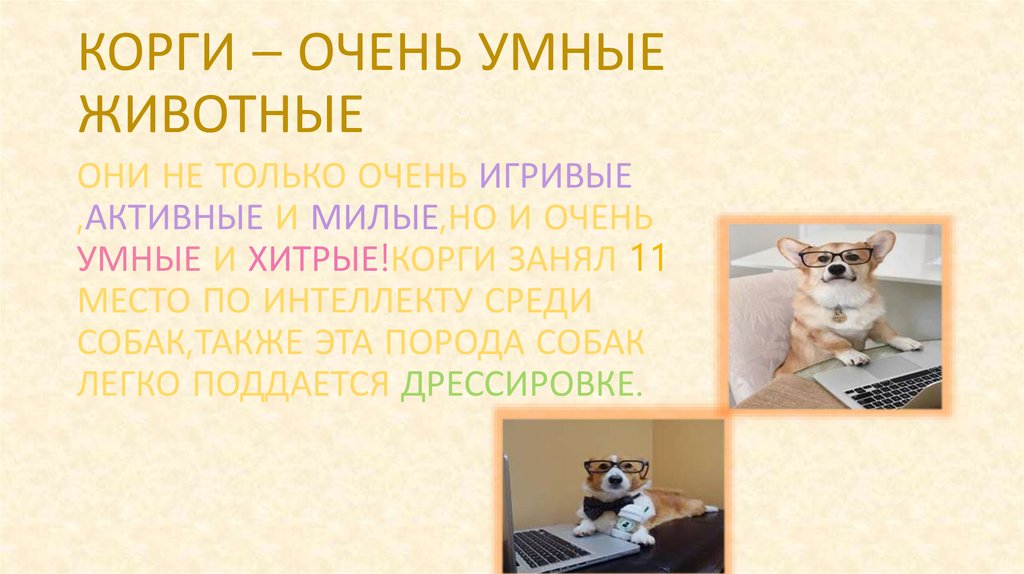 КОРГИ – ОЧЕНЬ УМНЫЕ ЖИВОТНЫЕ

ОНИ НЕ ТОЛЬКО ОЧЕНЬ ИГРИВЫЕ ,АКТИВНЫЕ И МИЛЫЕ,НО И ОЧЕНЬ УМНЫЕ И ХИТРЫЕ!КОРГИ ЗАНЯЛ 11 МЕСТО ПО ИНТЕЛЛЕКТУ СРЕДИ СОБАК,ТАКЖЕ ЭТА ПОРОДА СОБАК ЛЕГКО ПОДДАЕТСЯ ДРЕССИРОВКЕ.